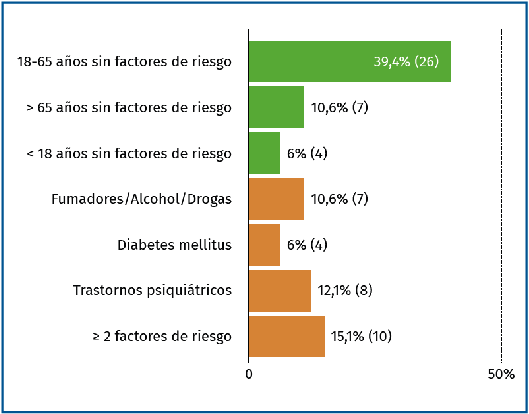 18-65 años sin factores de riesgo
39,4% (26)

> 65 años sin factores de riesgo
10,6% (7)

< 18 años sin factores de riesgo
6% (4)

Fumadores/Alcohol/Drogas
10,6% (7)

Diabetes mellitus
6% (4)

Trastornos psiquiátricos
12,1% (8)

≥ 2 factores de riesgo
15,1% (10)

0
50%